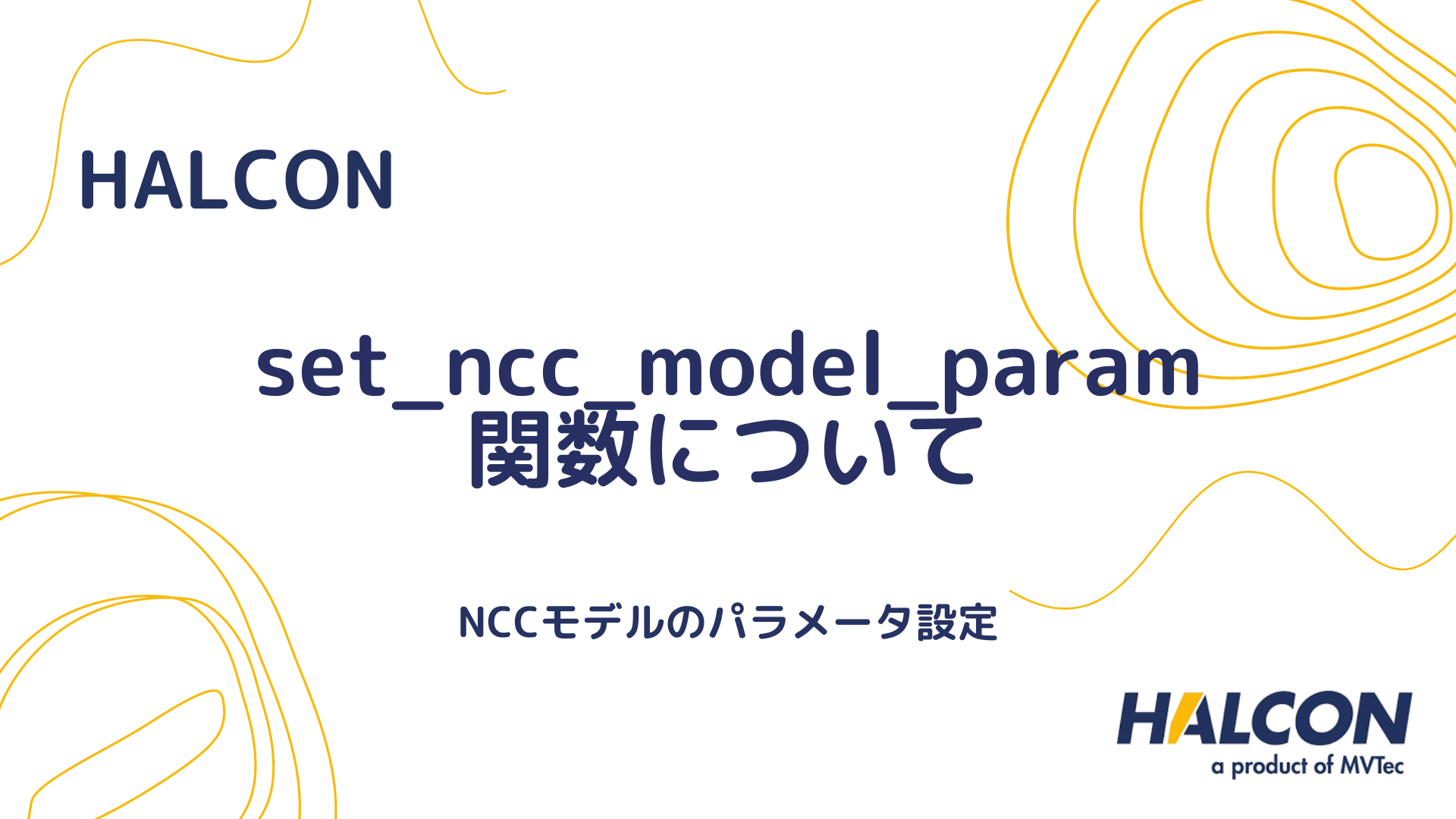 HALCON

set_ncc_model_param 関数について

NCCモデルのパラメータ設定

HALCON
a product of MVTec